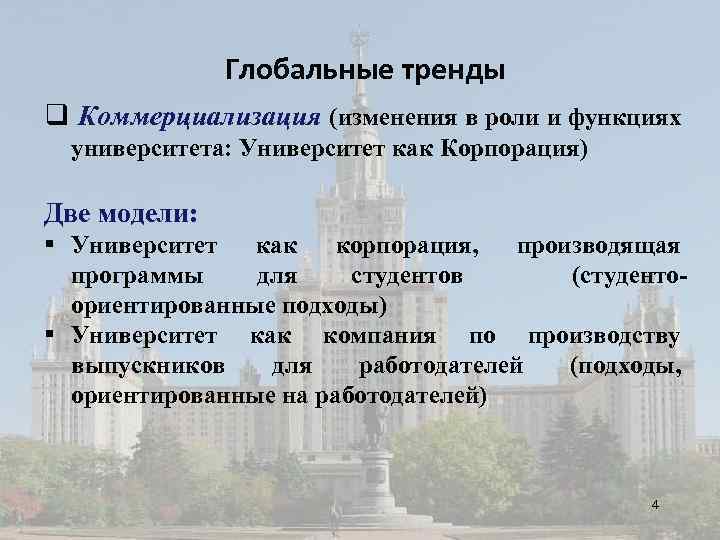 Глобальные тренды

❑ Коммерциализация (изменения в роли и функциях университета: Университет как Корпорация)

Две модели:

▪ Университет как корпорация, производящая программы для студентов (студенто-ориентированные подходы)
▪ Университет как компания по производству выпускников для работодателей (подходы, ориентированные на работодателей)

4